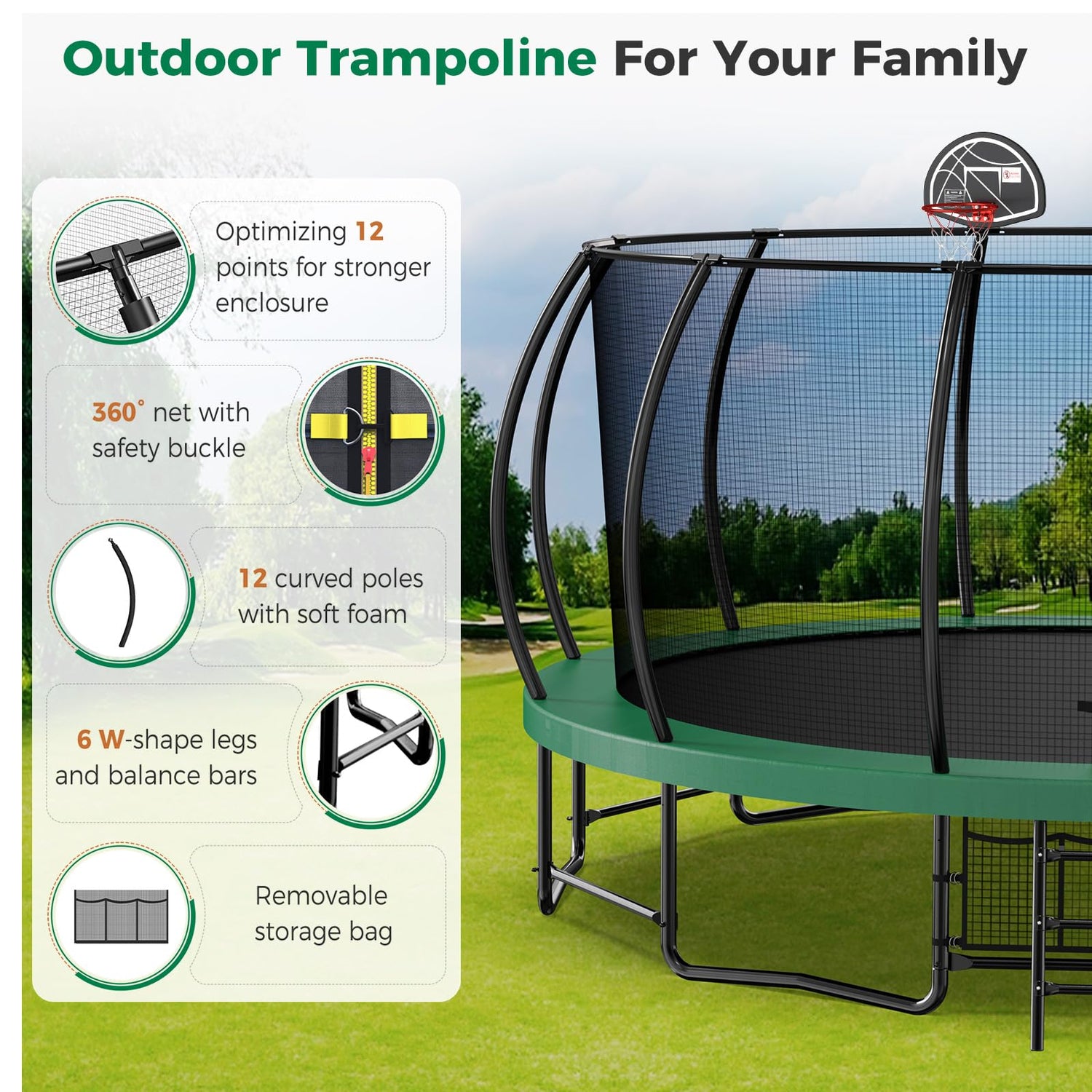 Outdoor Trampoline For Your Family

Optimizing 12 points for stronger enclosure

360° net with safety buckle

12 curved poles with soft foam

6 W-shape legs and balance bars

Removable storage bag